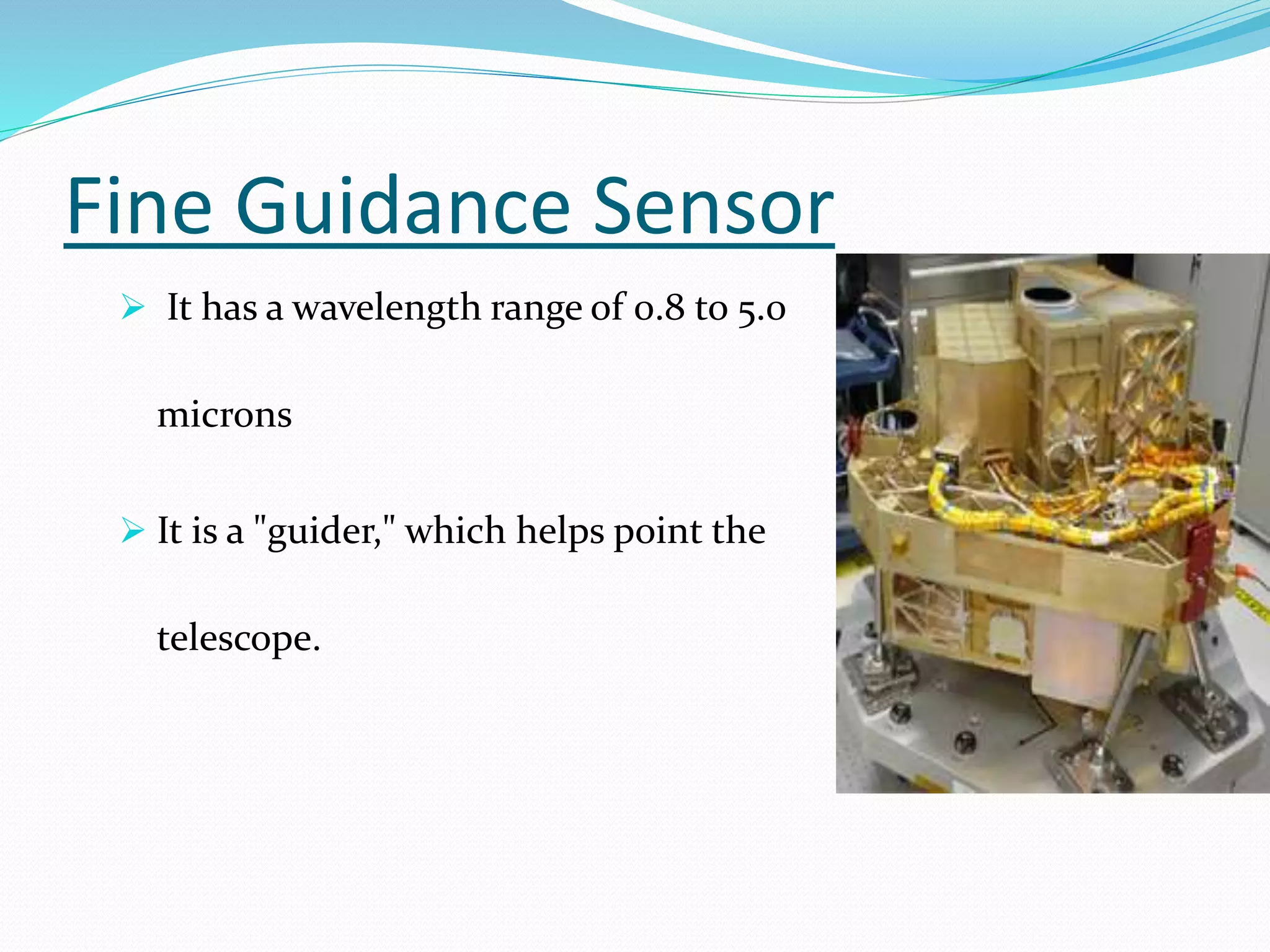 Fine Guidance Sensor

➢ It has a wavelength range of 0.8 to 5.0 microns

➢ It is a "guider," which helps point the telescope.